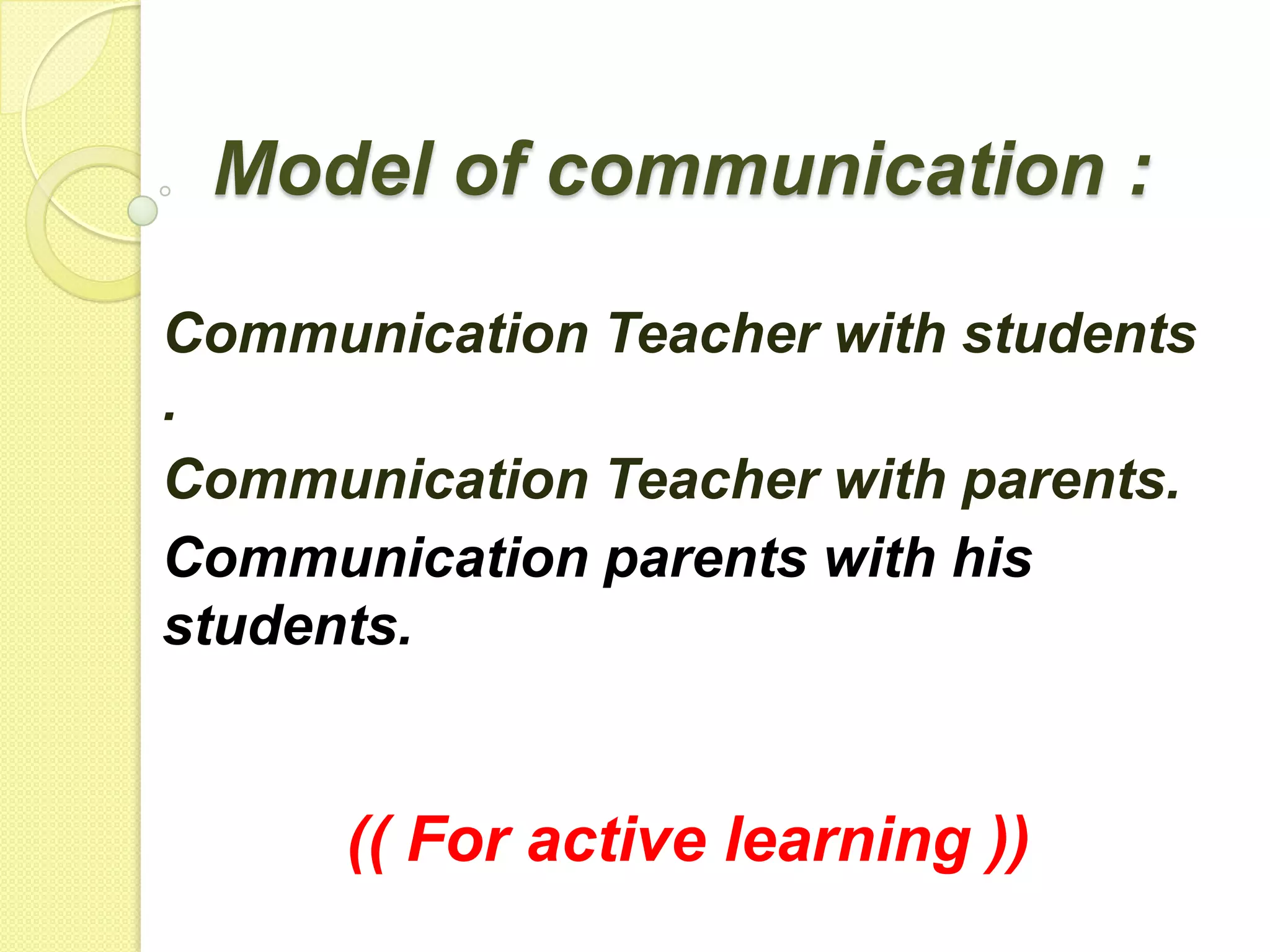 Model of communication :

Communication Teacher with students .

Communication Teacher with parents.

Communication parents with his students.

(( For active learning ))